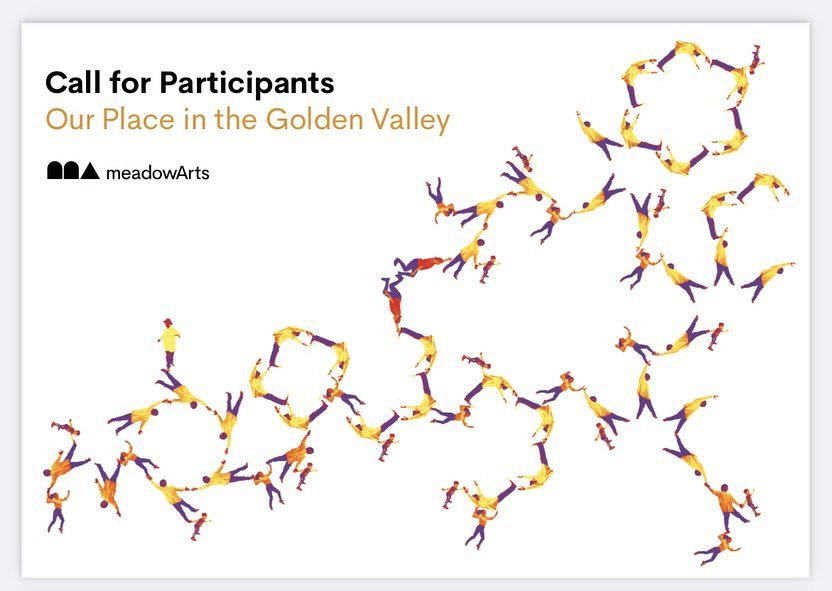 Call for Participants
Our Place in the Golden Valley

meadowArts